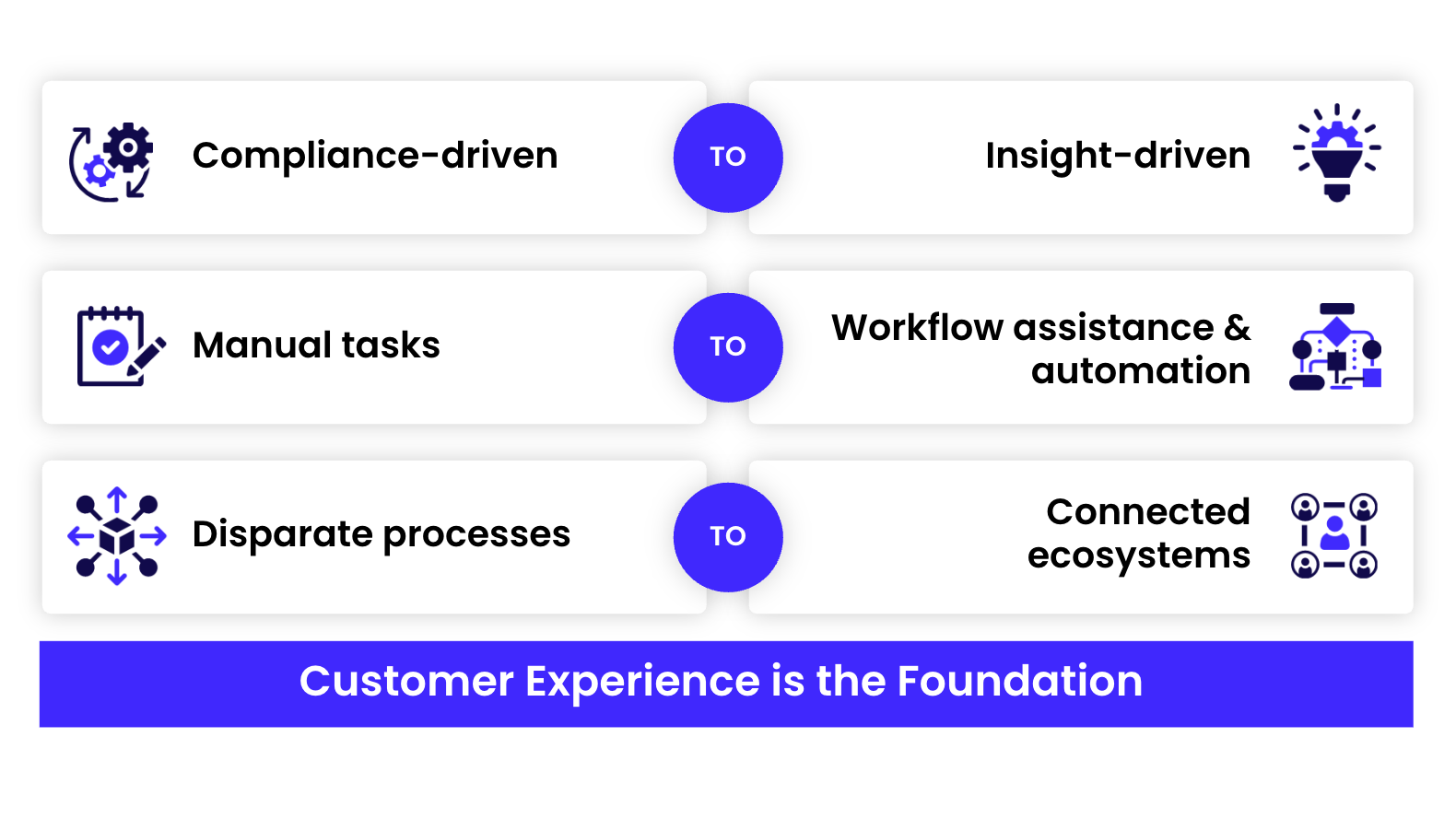 Compliance-driven

TO

Insight-driven

Manual tasks

TO

Workflow assistance & automation

Disparate processes

TO

Connected ecosystems

Customer Experience is the Foundation